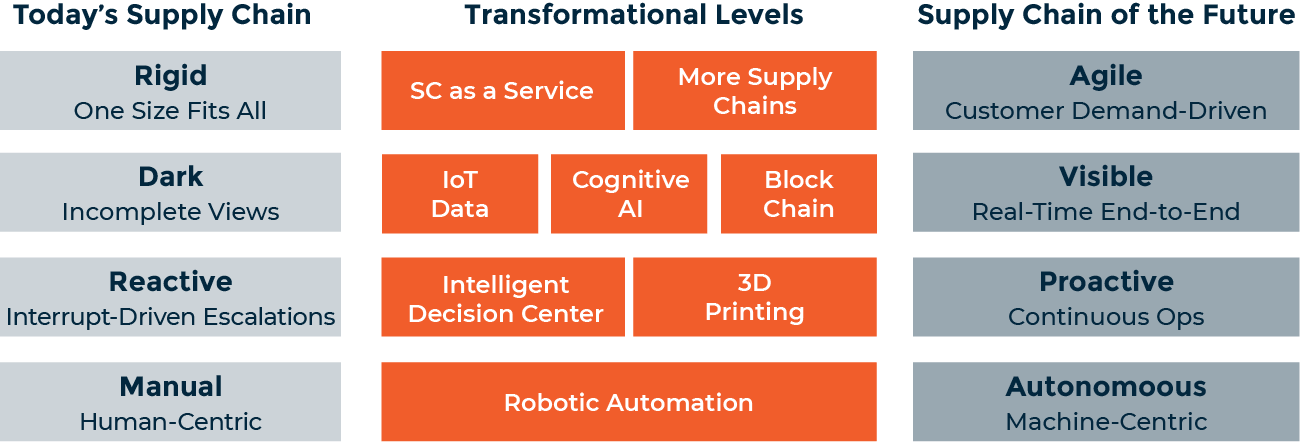 Today's Supply Chain

Rigid
One Size Fits All

Dark
Incomplete Views

Reactive
Interrupt-Driven Escalations

Manual
Human-Centric

Transformational Levels

SC as a Service

More Supply Chains

IoT Data

Cognitive AI

Block Chain

Intelligent Decision Center

3D Printing

Robotic Automation

Supply Chain of the Future

Agile
Customer Demand-Driven

Visible
Real-Time End-to-End

Proactive
Continuous Ops

Autonomous
Machine-Centric